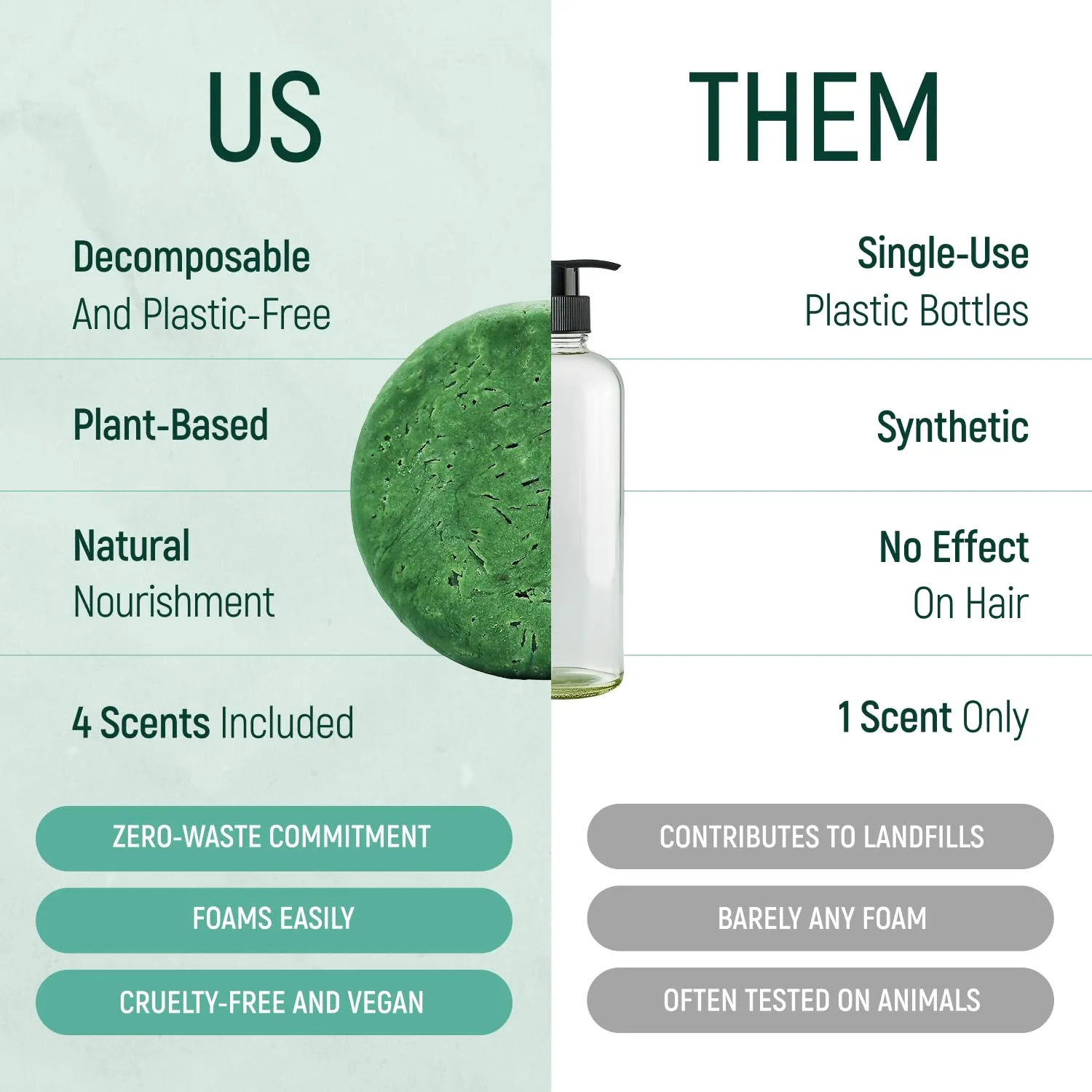 US

Decomposable
And Plastic-Free

Plant-Based

Natural
Nourishment

4 Scents Included

ZERO-WASTE COMMITMENT

FOAMS EASILY

CRUELTY-FREE AND VEGAN

THEM

Single-Use
Plastic Bottles

Synthetic

No Effect
On Hair

1 Scent Only

CONTRIBUTES TO LANDFILLS

BARELY ANY FOAM

OFTEN TESTED ON ANIMALS